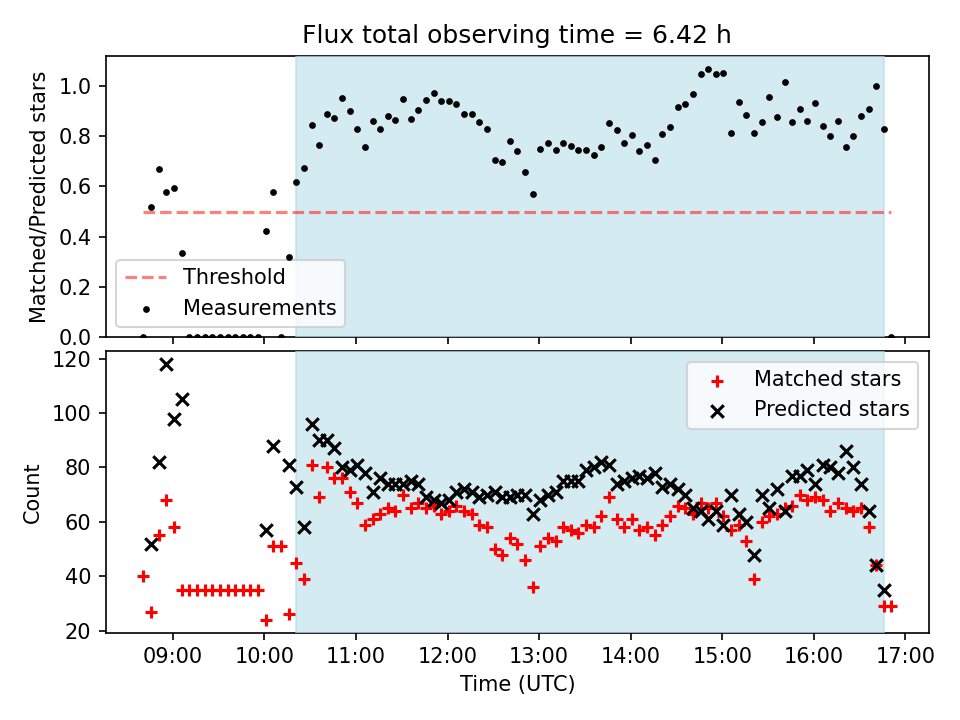 Flux total observing time = 6.42 h

Matched/Predicted stars

1.0
0.8
0.6
0.4
0.2
0.0

Threshold
Measurements

Count

120
100
80
60
40
20

Matched stars
Predicted stars

09:00
10:00
11:00
12:00
13:00
14:00
15:00
16:00
17:00

Time (UTC)